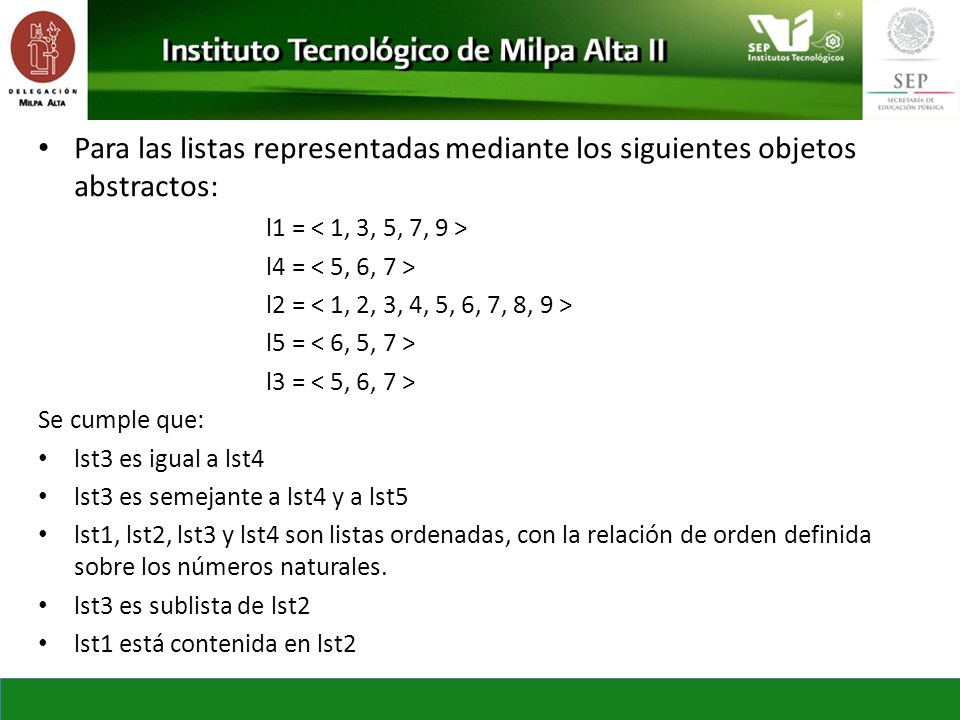 DELEGACIÓN MILPA ALTA

Instituto Tecnológico de Milpa Alta II

SEP Institutos Tecnológicos

SEP SECRETARÍA DE EDUCACIÓN PÚBLICA

• Para las listas representadas mediante los siguientes objetos abstractos:

l1 = < 1, 3, 5, 7, 9 >

l4 = < 5, 6, 7 >

l2 = < 1, 2, 3, 4, 5, 6, 7, 8, 9 >

l5 = < 6, 5, 7 >

l3 = < 5, 6, 7 >

Se cumple que:

• lst3 es igual a lst4

• lst3 es semejante a lst4 y a lst5

• lst1, lst2, lst3 y lst4 son listas ordenadas, con la relación de orden definida sobre los números naturales.

• lst3 es sublista de lst2

• lst1 está contenida en lst2